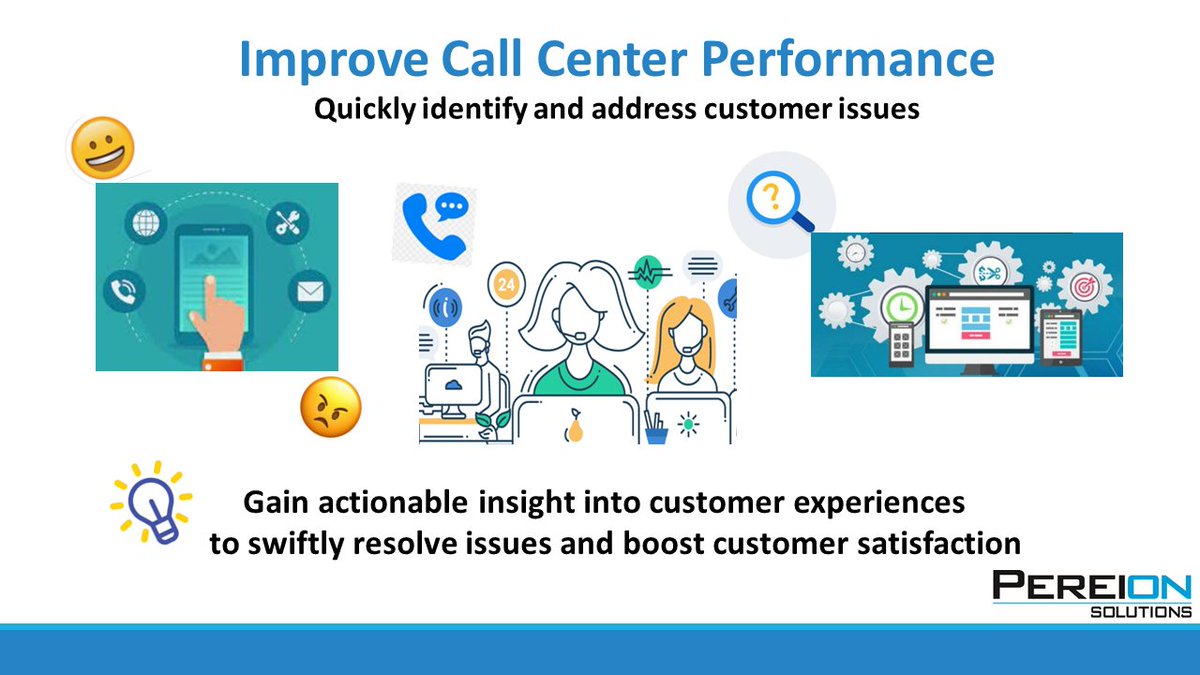 Improve Call Center Performance
Quickly identify and address customer issues

24

Gain actionable insight into customer experiences to swiftly resolve issues and boost customer satisfaction

PEREION
SOLUTIONS